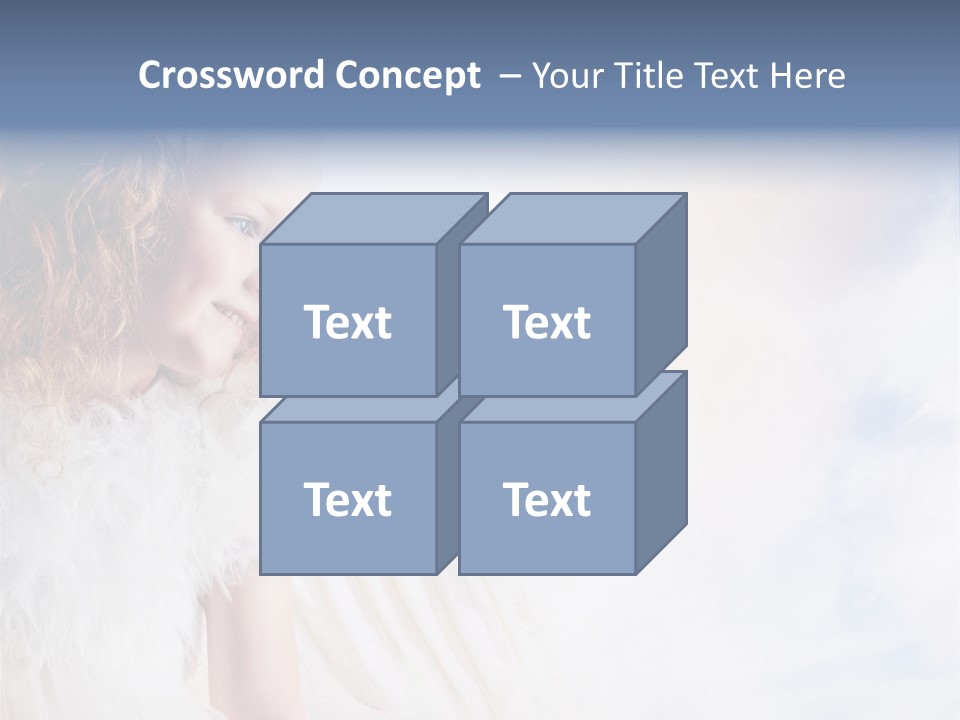 Crossword Concept – Your Title Text Here

Text

Text

Text

Text